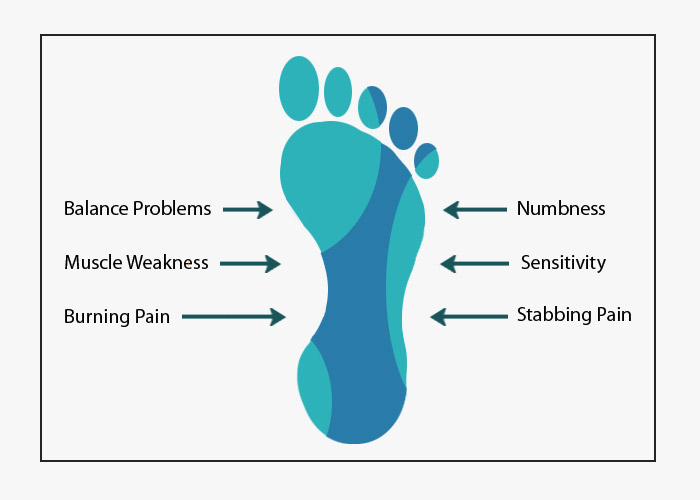 Balance Problems
Muscle Weakness
Burning Pain

Numbness
Sensitivity
Stabbing Pain